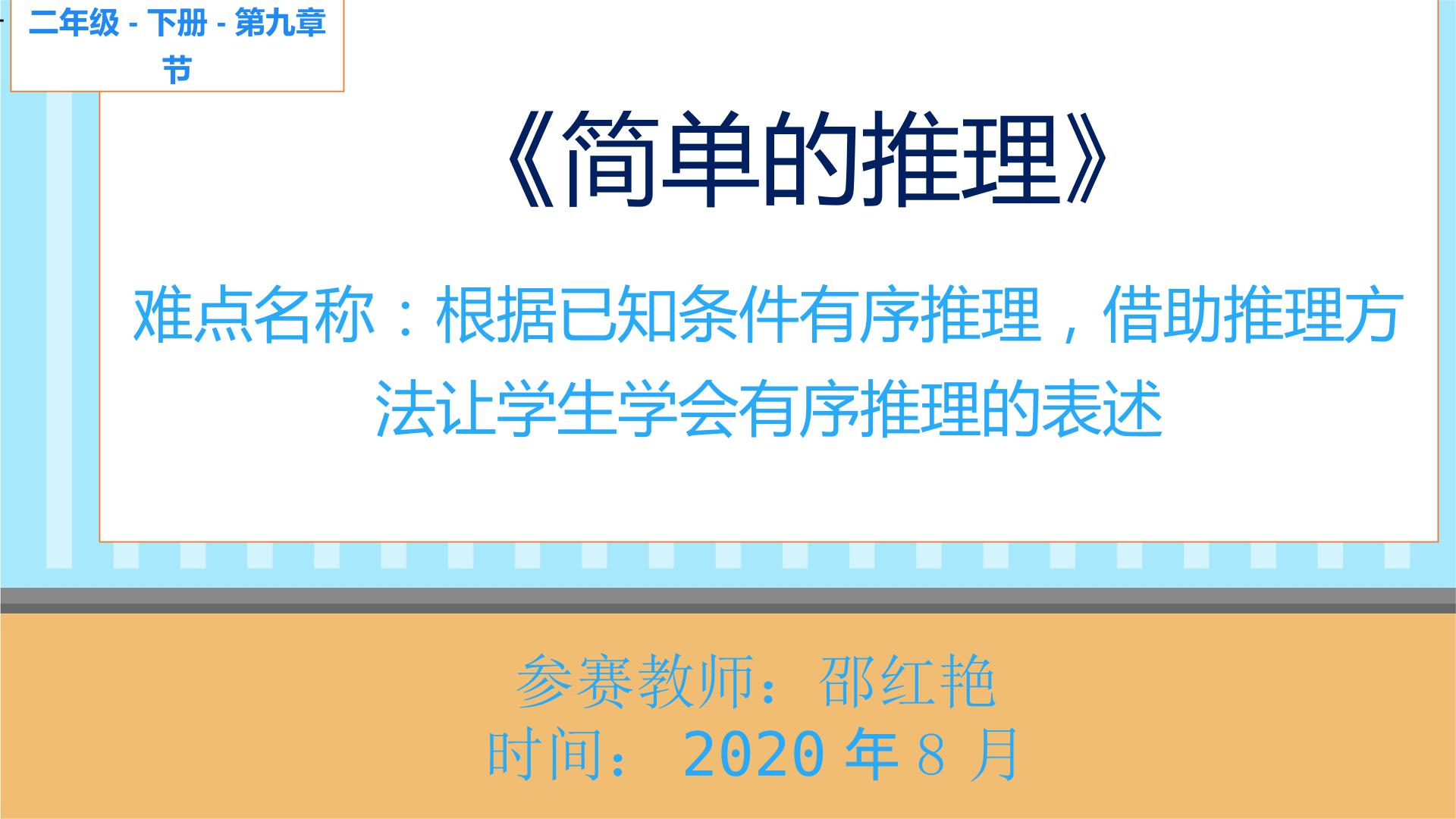 二年级 - 下册 - 第九章节

《简单的推理》

难点名称：根据已知条件有序推理，借助推理方法让学生学会有序推理的表述

参赛教师：邵红艳
时间： 2020 年 8 月